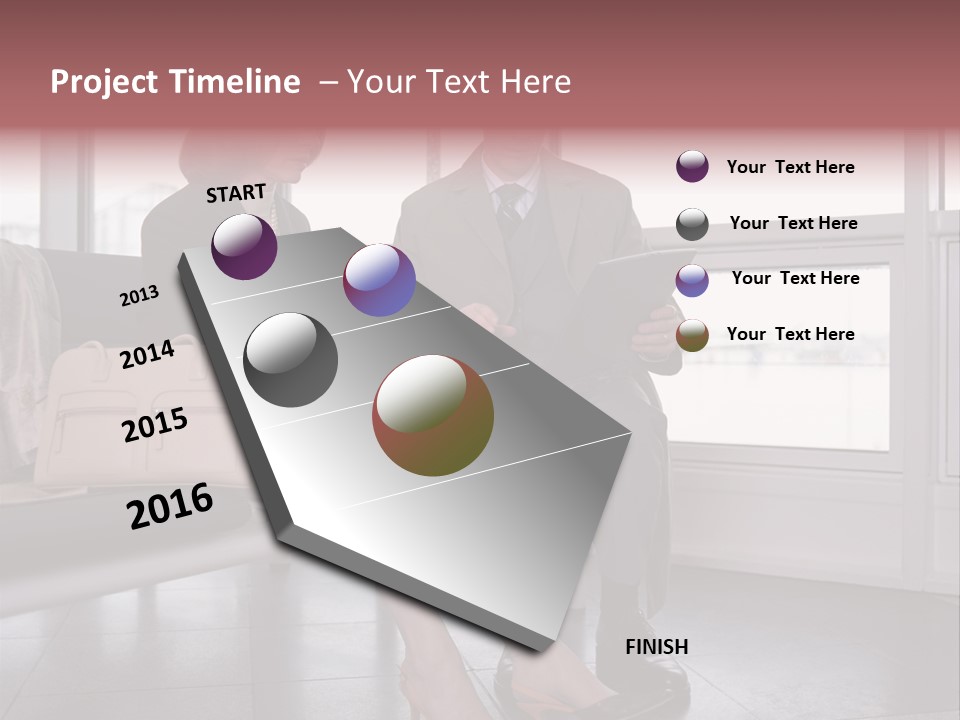 Project Timeline – Your Text Here

START

2013

2014

2015

2016

FINISH

Your Text Here

Your Text Here

Your Text Here

Your Text Here